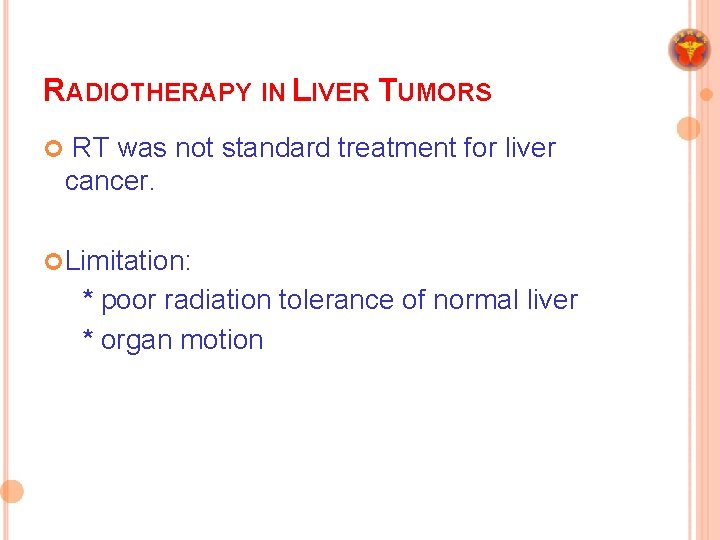 RADIOTHERAPY IN LIVER TUMORS

RT was not standard treatment for liver cancer.

Limitation:
* poor radiation tolerance of normal liver
* organ motion